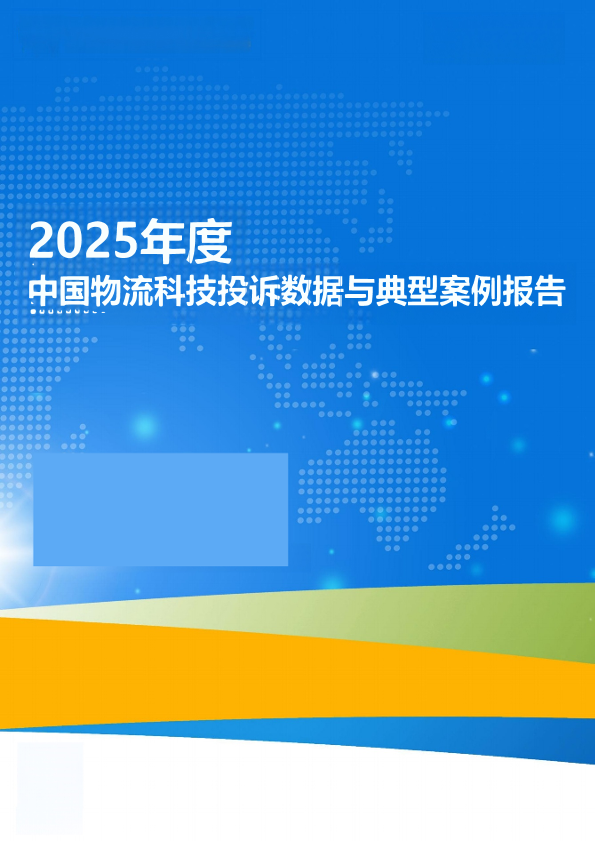 2025年度
中国物流科技投诉数据与典型案例报告